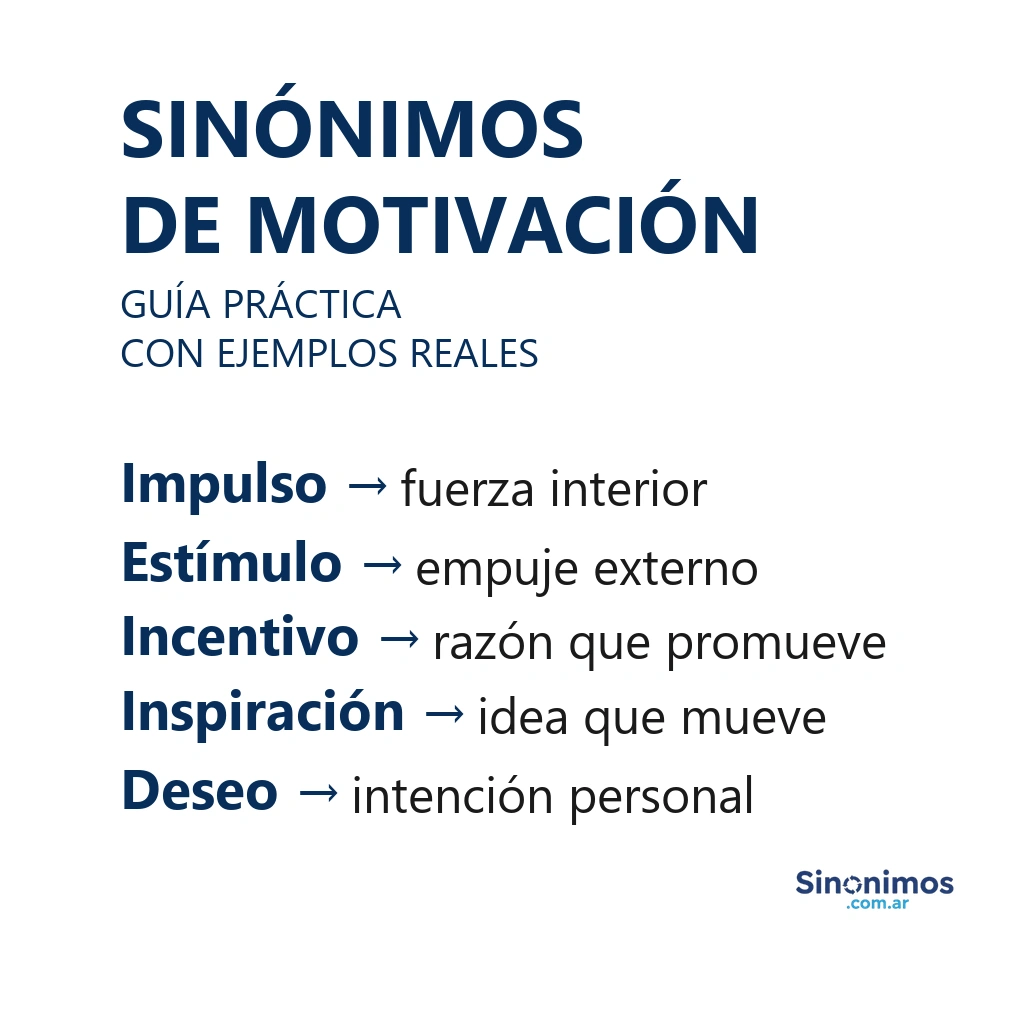 SINÓNIMOS
DE MOTIVACIÓN

GUÍA PRÁCTICA
CON EJEMPLOS REALES

Impulso → fuerza interior
Estímulo → empuje externo
Incentivo → razón que promueve
Inspiración → idea que mueve
Deseo → intención personal

Sinonimos
.com.ar